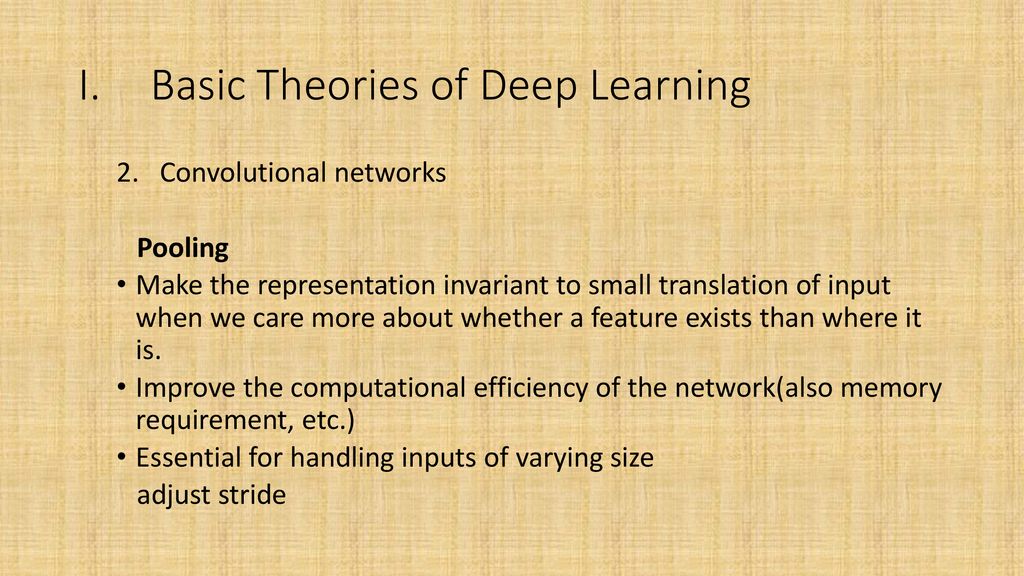 I. Basic Theories of Deep Learning

2. Convolutional networks

Pooling

• Make the representation invariant to small translation of input when we care more about whether a feature exists than where it is.
• Improve the computational efficiency of the network(also memory requirement, etc.)
• Essential for handling inputs of varying size
adjust stride